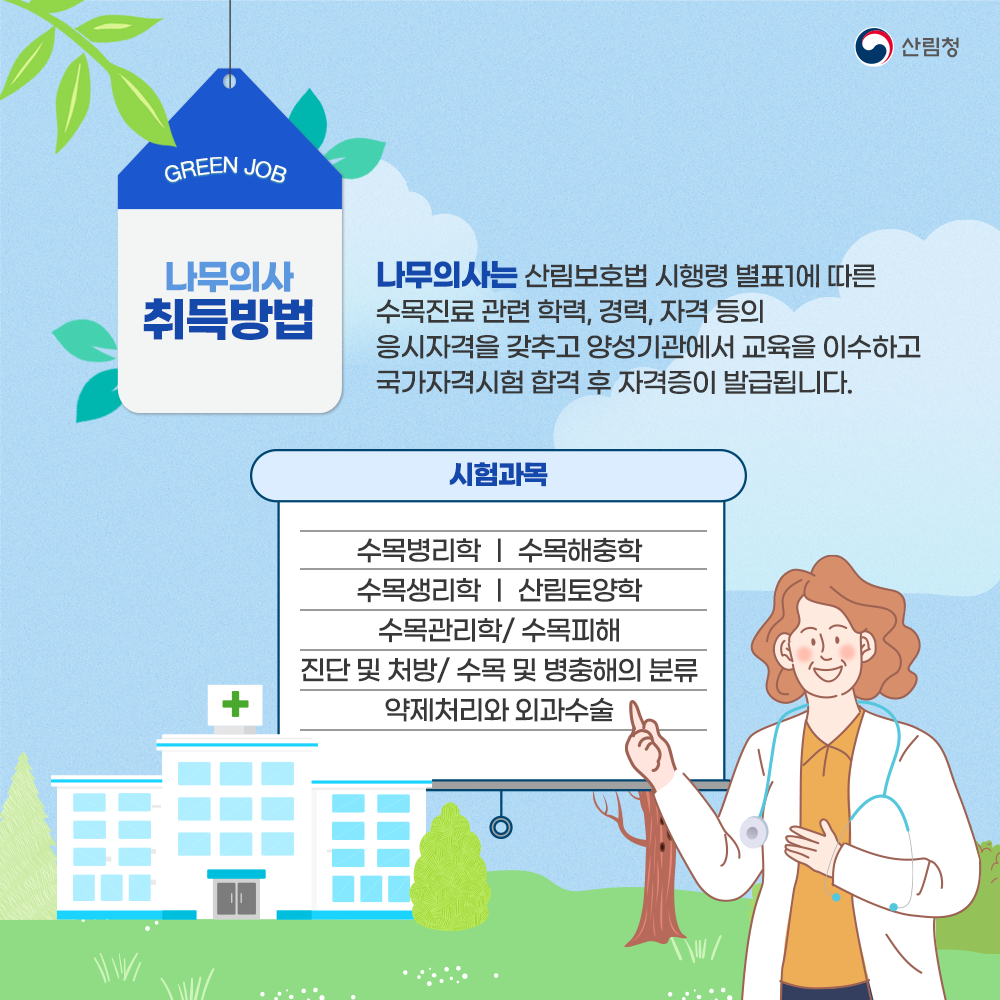 산림청

GREEN JOB

나무의사
취득방법

나무의사는 산림보호법 시행령 별표1에 따른 수목진료 관련 학력, 경력, 자격 등의 응시자격을 갖추고 양성기관에서 교육을 이수하고 국가자격시험 합격 후 자격증이 발급됩니다.

시험과목

수목병리학 | 수목해충학
수목생리학 | 산림토양학
수목관리학/ 수목피해
진단 및 처방/ 수목 및 병충해의 분류
약제처리와 외과수술